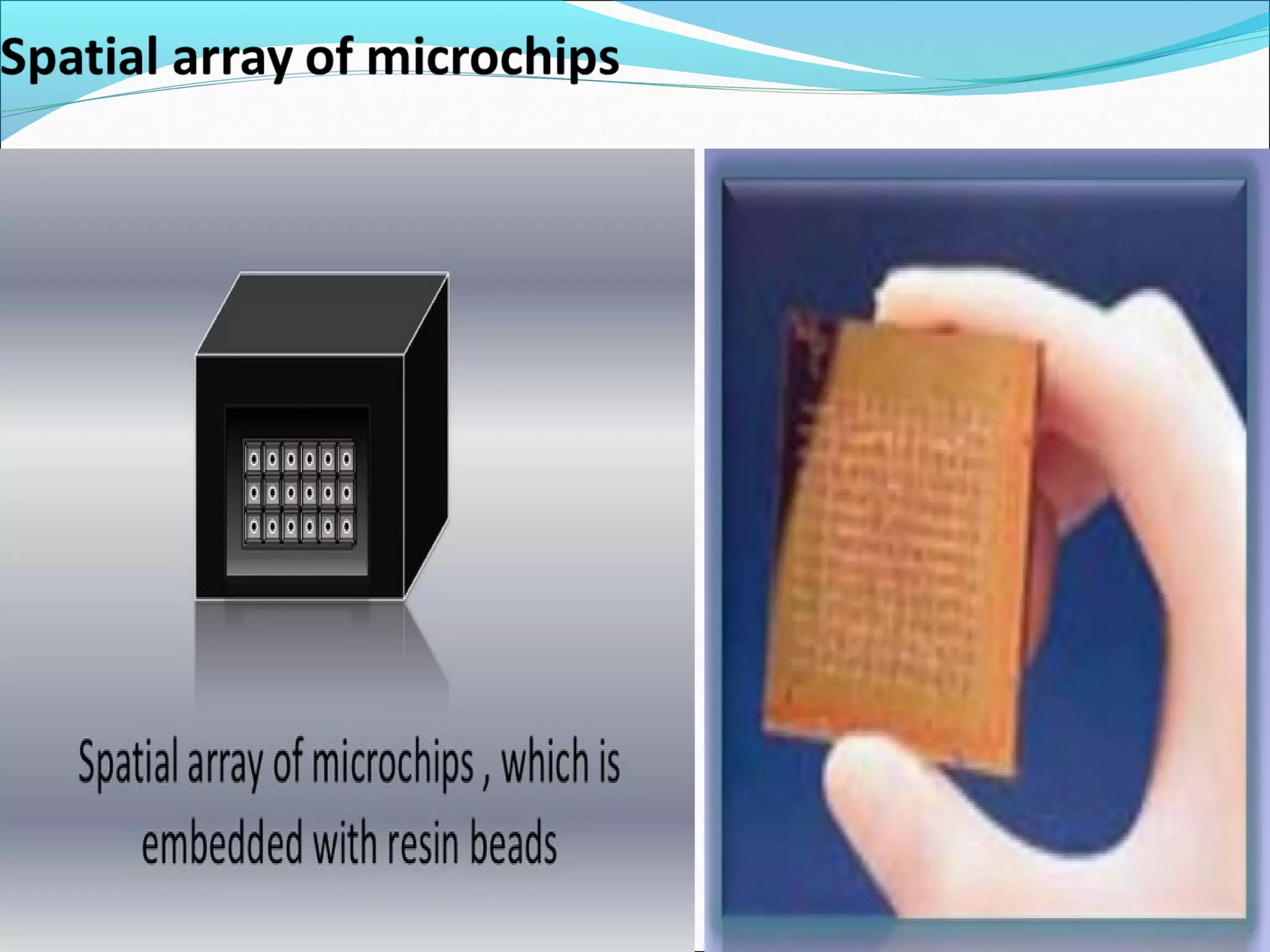 Spatial array of microchips

Spatial array of microchips , which is embedded with resin beads